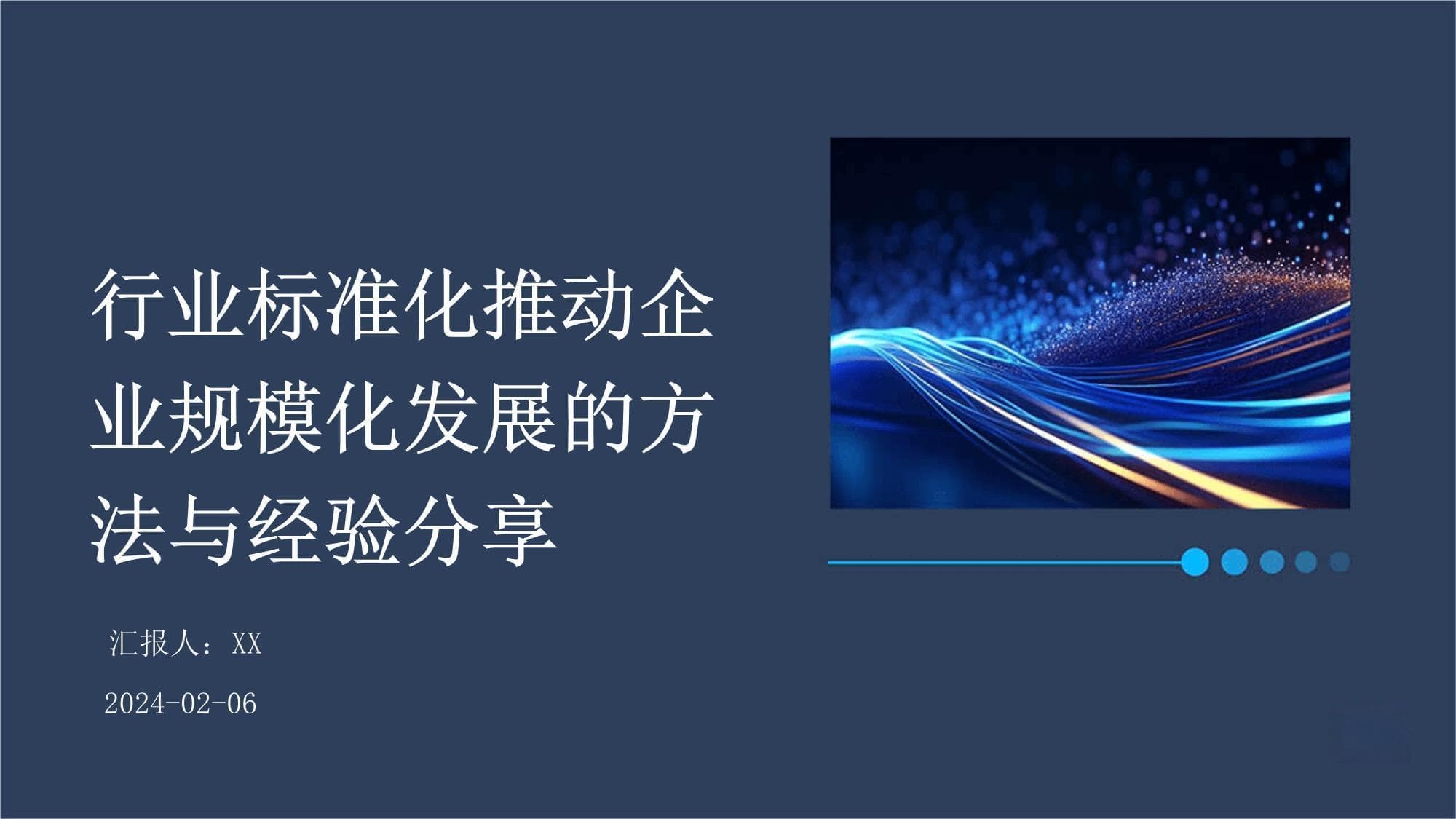 行业标准化推动企业规模化发展的方法与经验分享

汇报人：XX

2024-02-06